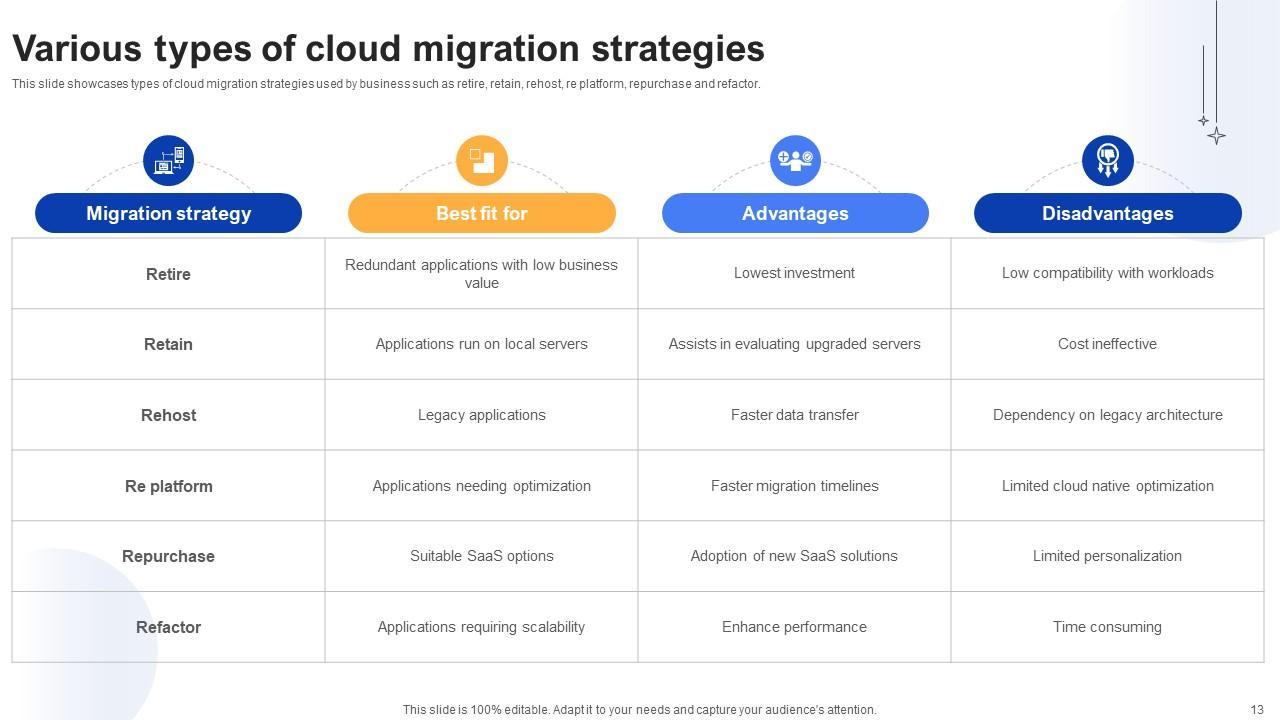 Various types of cloud migration strategies

This slide showcases types of cloud migration strategies used by business such as retire, retain, rehost, re platform, repurchase and refactor.

| Migration strategy | Best fit for | Advantages | Disadvantages |
|---|---|---|---|
| Retire | Redundant applications with low business value | Lowest investment | Low compatibility with workloads |
| Retain | Applications run on local servers | Assists in evaluating upgraded servers | Cost ineffective |
| Rehost | Legacy applications | Faster data transfer | Dependency on legacy architecture |
| Re platform | Applications needing optimization | Faster migration timelines | Limited cloud native optimization |
| Repurchase | Suitable SaaS options | Adoption of new SaaS solutions | Limited personalization |
| Refactor | Applications requiring scalability | Enhance performance | Time consuming |

This slide is 100% editable. Adapt it to your needs and capture your audience's attention.

13